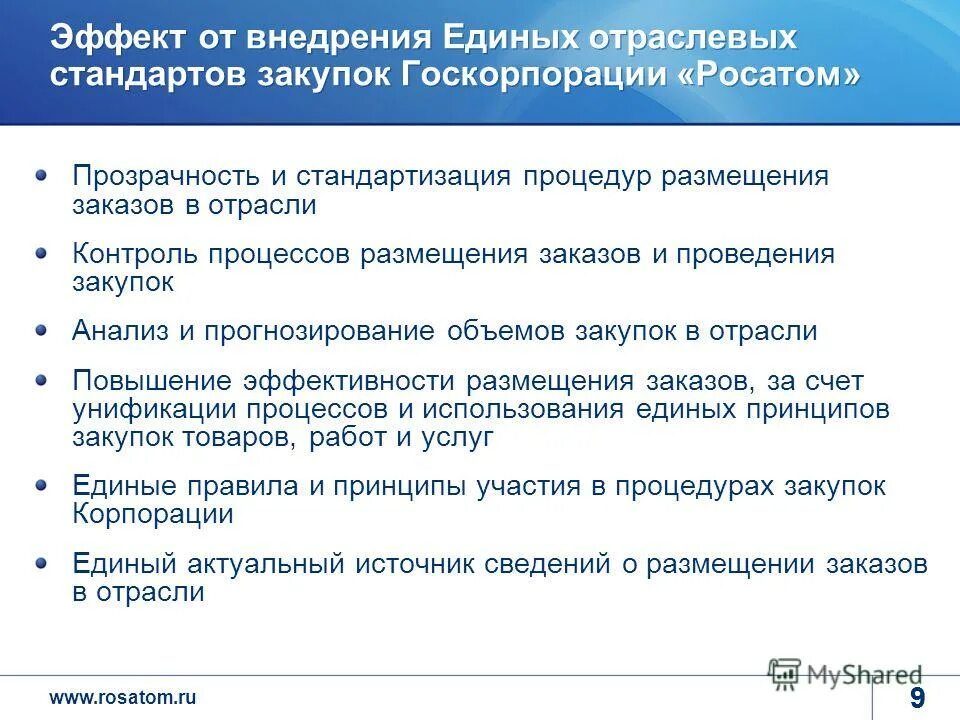 Эффект от внедрения Единых отраслевых стандартов закупок Госкорпорации «Росатом»

Прозрачность и стандартизация процедур размещения заказов в отрасли

Контроль процессов размещения заказов и проведения закупок

Анализ и прогнозирование объемов закупок в отрасли

Повышение эффективности размещения заказов, за счет унификации процессов и использования единых принципов закупок товаров, работ и услуг

Единые правила и принципы участия в процедурах закупок Корпорации

Единый актуальный источник сведений о размещении заказов в отрасли

MyShared

www.rosatom.ru

9